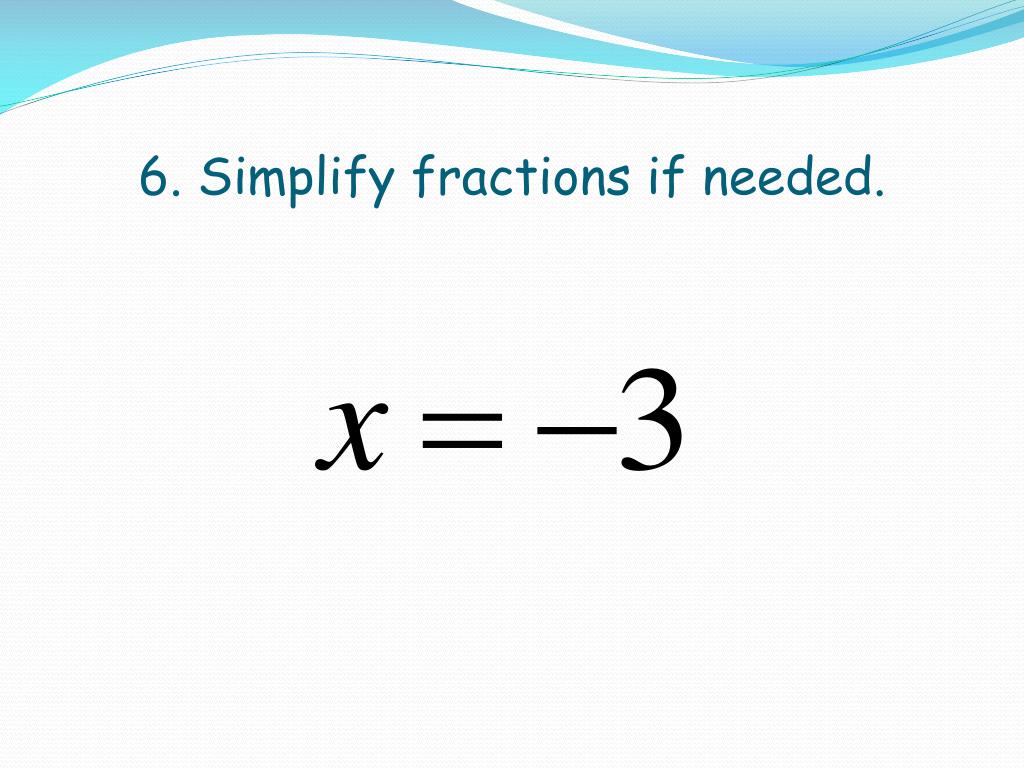 6. Simplify fractions if needed.

$x = -3$